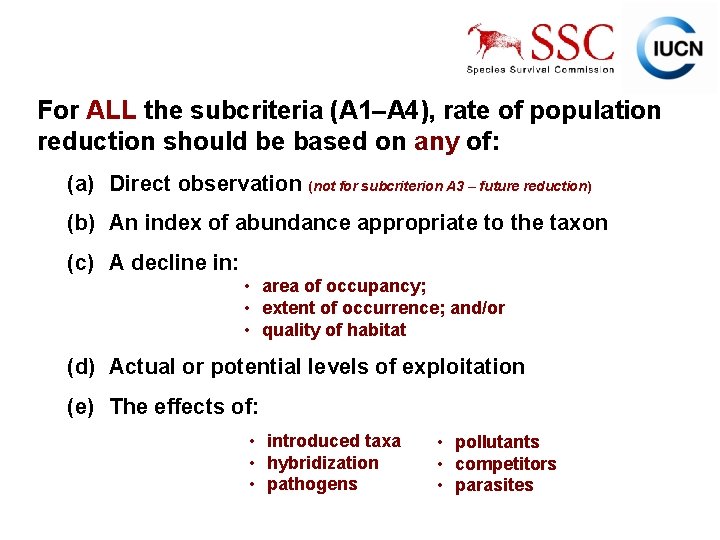 SSC
Species Survival Commission

IUCN

For ALL the subcriteria (A1–A4), rate of population reduction should be based on any of:

(a) Direct observation (not for subcriterion A3 – future reduction)

(b) An index of abundance appropriate to the taxon

(c) A decline in:

• area of occupancy;
• extent of occurrence; and/or
• quality of habitat

(d) Actual or potential levels of exploitation

(e) The effects of:

• introduced taxa
• hybridization
• pathogens

• pollutants
• competitors
• parasites